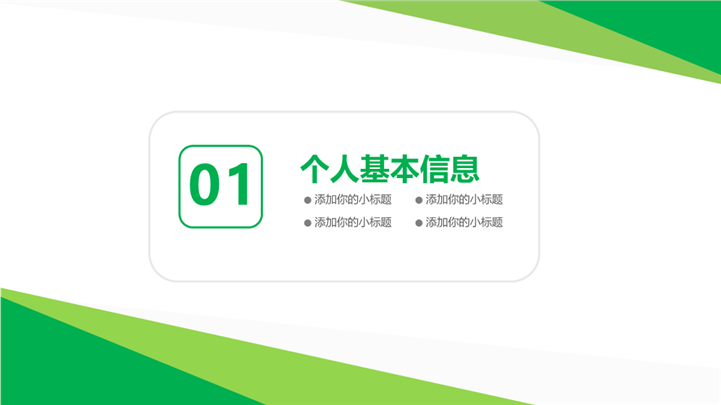 01

个人基本信息

● 添加你的小标题
● 添加你的小标题
● 添加你的小标题
● 添加你的小标题